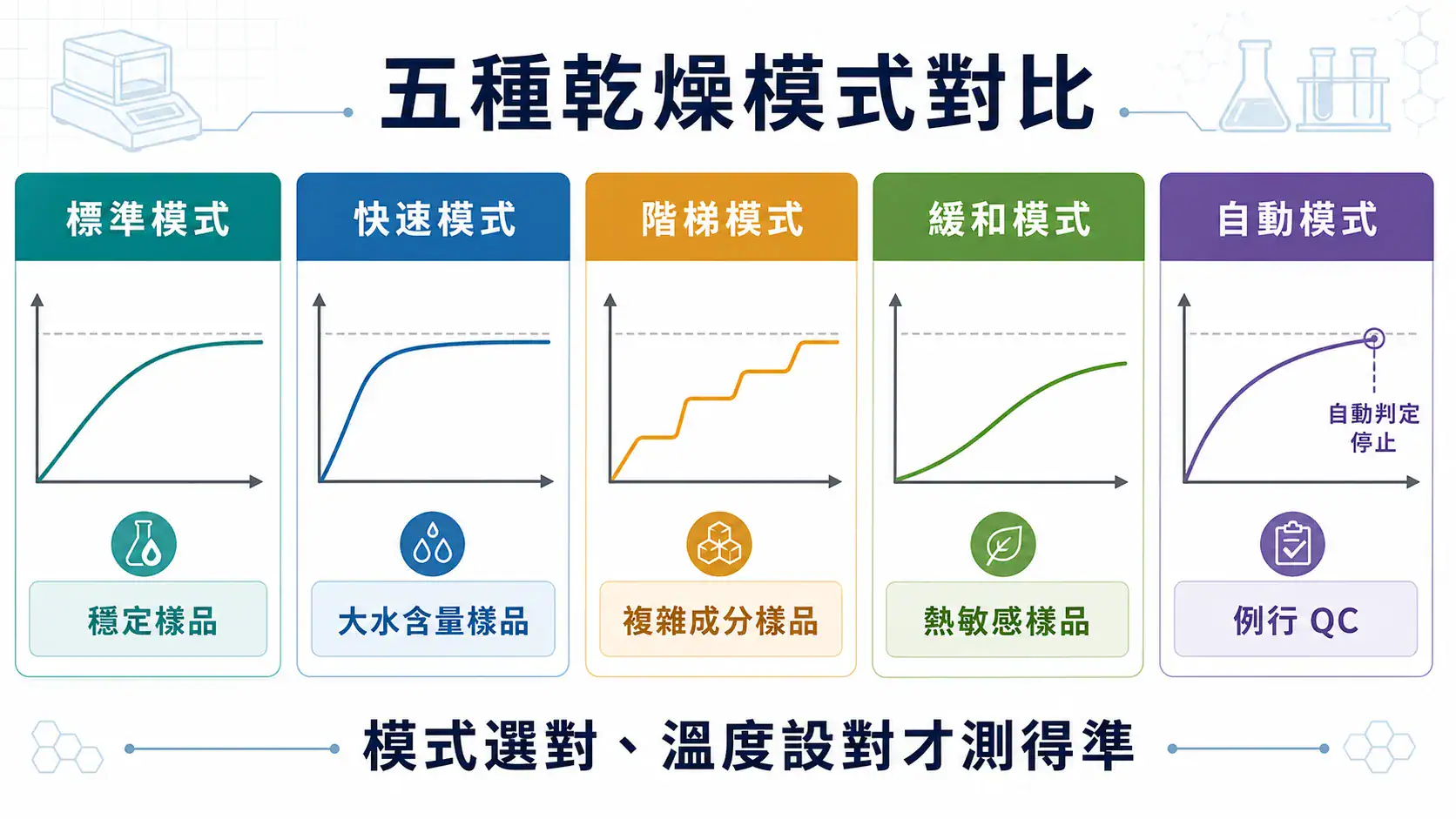 五種乾燥模式對比

標準模式

穩定樣品

快速模式

大水含量樣品

階梯模式

複雜成分樣品

緩和模式

熱敏感樣品

自動模式

自動判定停止

例行 QC

模式選對、溫度設對才測得準